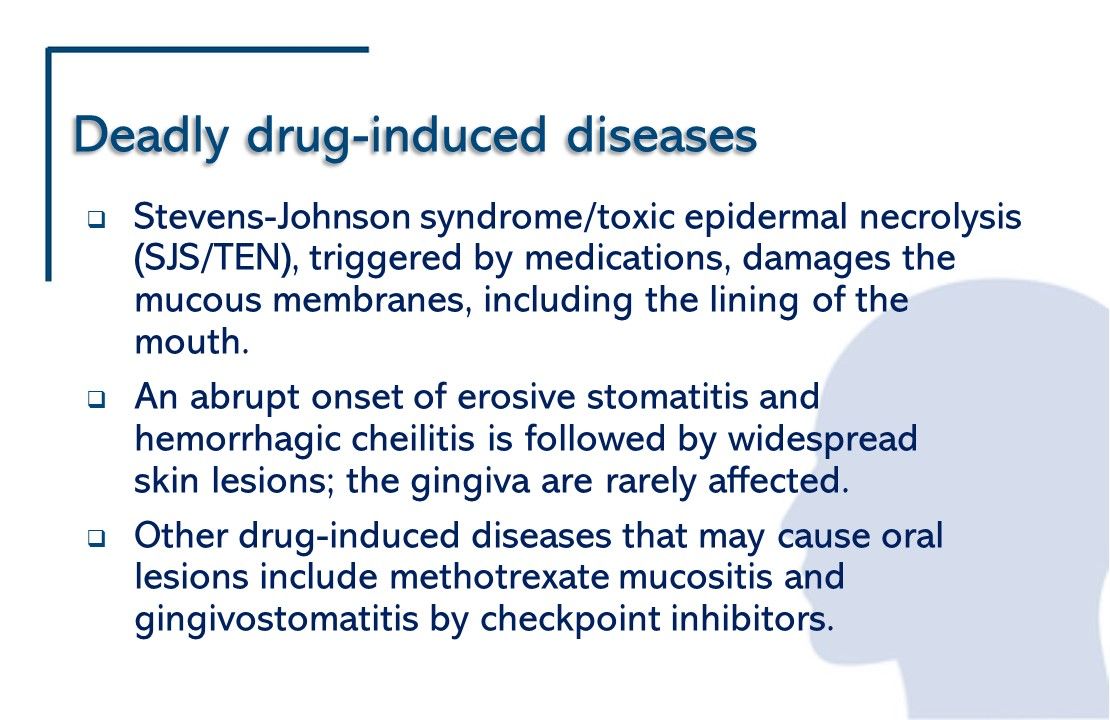 Deadly drug-induced diseases

❑ Stevens-Johnson syndrome/toxic epidermal necrolysis (SJS/TEN), triggered by medications, damages the mucous membranes, including the lining of the mouth.

❑ An abrupt onset of erosive stomatitis and hemorrhagic cheilitis is followed by widespread skin lesions; the gingiva are rarely affected.

❑ Other drug-induced diseases that may cause oral lesions include methotrexate mucositis and gingivostomatitis by checkpoint inhibitors.